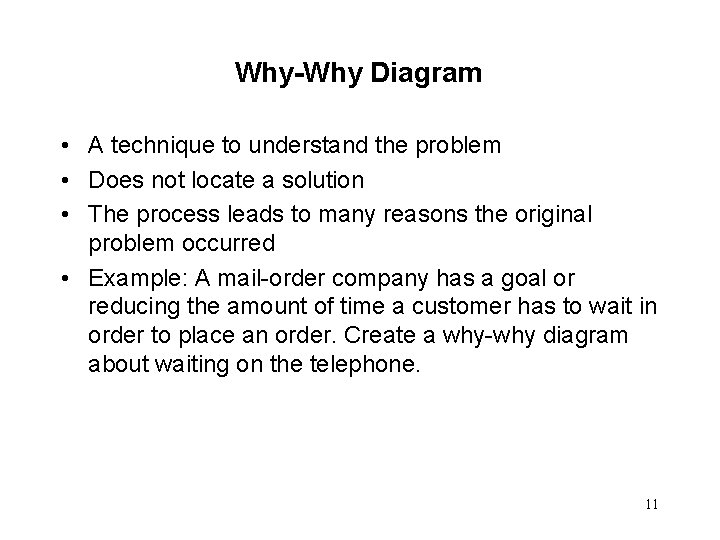 Why-Why Diagram

• A technique to understand the problem
• Does not locate a solution
• The process leads to many reasons the original problem occurred
• Example: A mail-order company has a goal or reducing the amount of time a customer has to wait in order to place an order. Create a why-why diagram about waiting on the telephone.

11